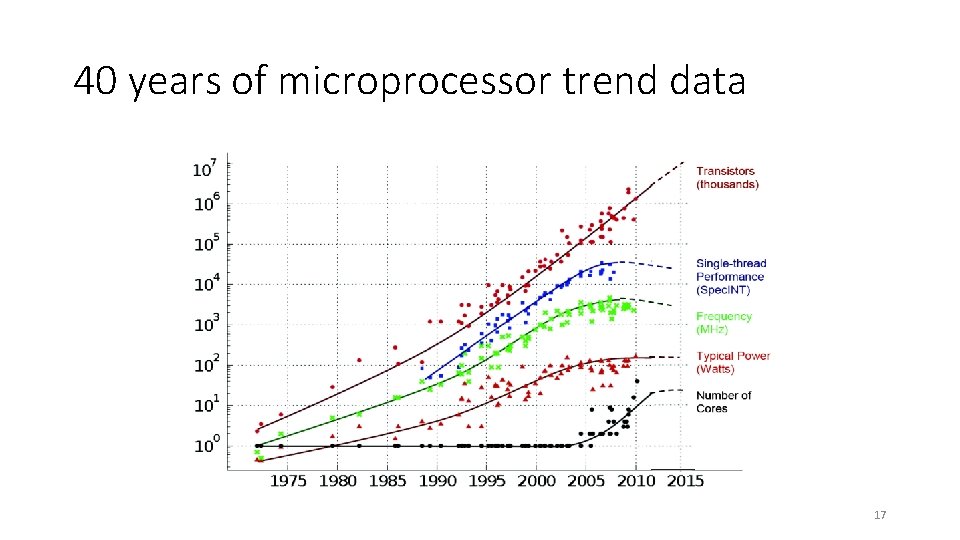 40 years of microprocessor trend data

$10^7$
$10^6$
$10^5$
$10^4$
$10^3$
$10^2$
$10^1$
$10^0$

1975 1980 1985 1990 1995 2000 2005 2010 2015

Transistors (thousands)

Single-thread Performance (SpecINT)

Frequency (MHz)

Typical Power (Watts)

Number of Cores

17